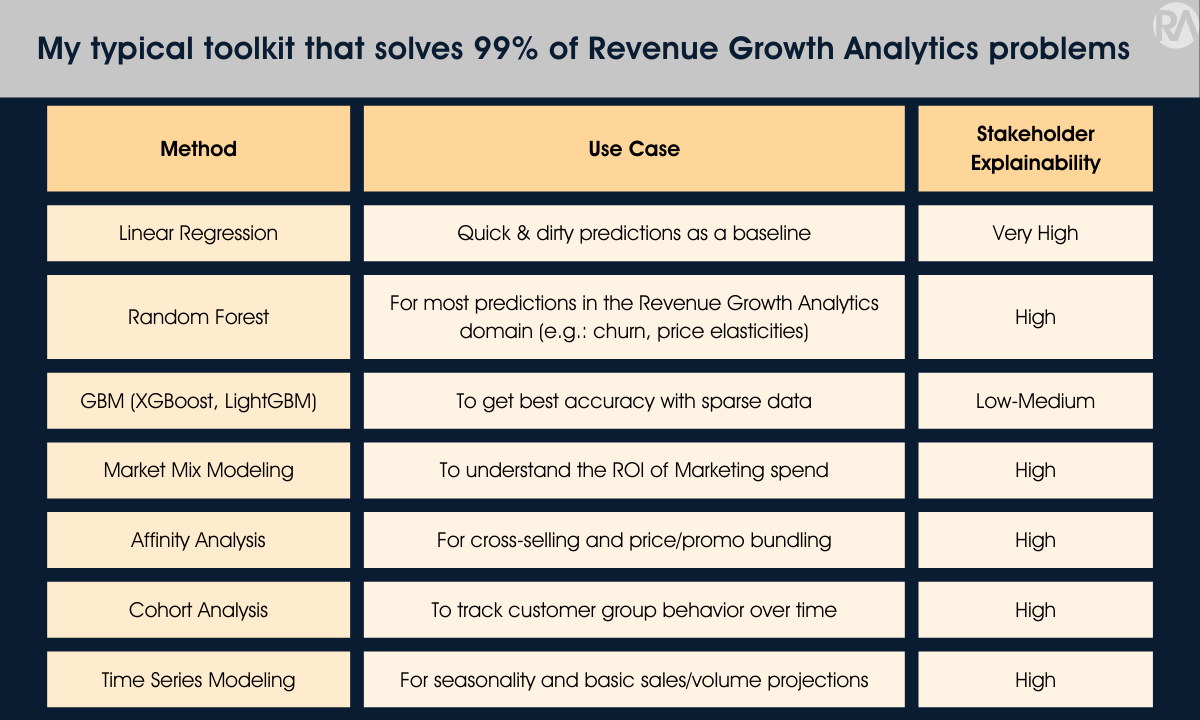 My typical toolkit that solves 99% of Revenue Growth Analytics problems

RA

| Method | Use Case | Stakeholder Explainability |
|---|---|---|
| Linear Regression | Quick & dirty predictions as a baseline | Very High |
| Random Forest | For most predictions in the Revenue Growth Analytics domain (e.g.: churn, price elasticities) | High |
| GBM (XGBoost, LightGBM) | To get best accuracy with sparse data | Low-Medium |
| Market Mix Modeling | To understand the ROI of Marketing spend | High |
| Affinity Analysis | For cross-selling and price/promo bundling | High |
| Cohort Analysis | To track customer group behavior over time | High |
| Time Series Modeling | For seasonality and basic sales/volume projections | High |